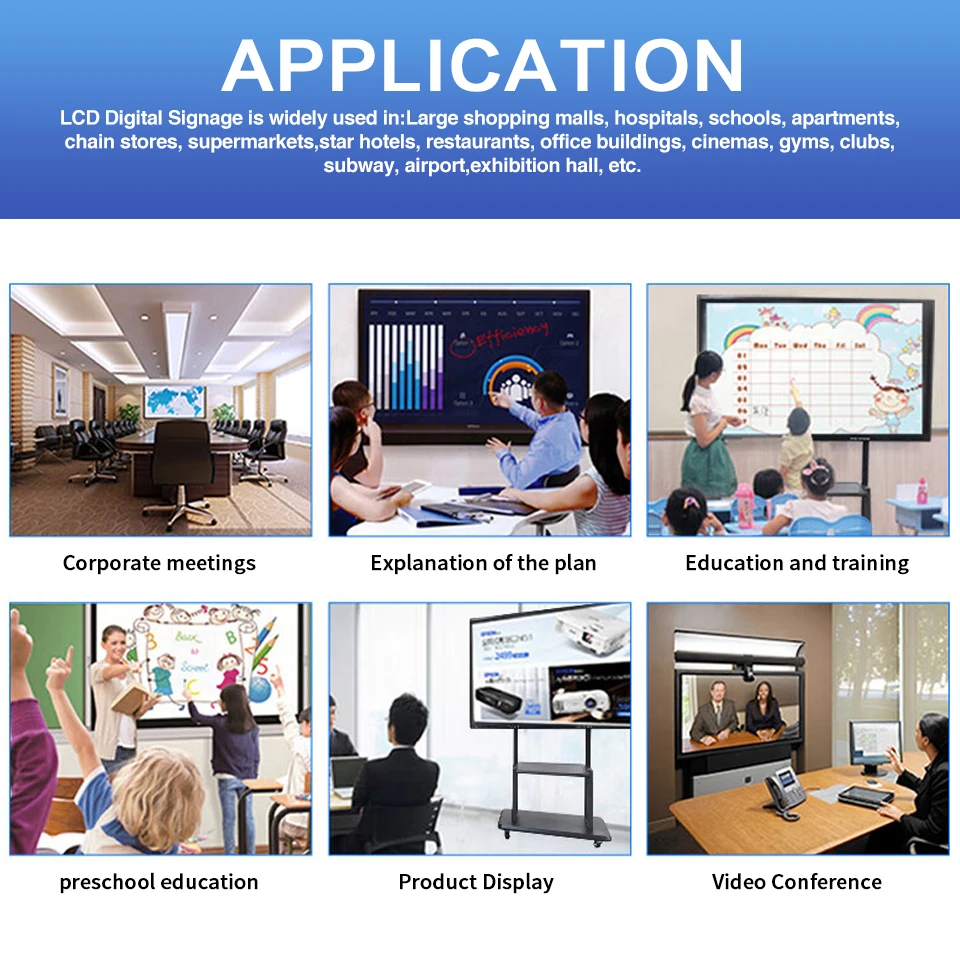 APPLICATION

LCD Digital Signage is widely used in:Large shopping malls, hospitals, schools, apartments, chain stores, supermarkets,star hotels, restaurants, office buildings, cinemas, gyms, clubs, subway, airport,exhibition hall, etc.

Efficiency

Mon Tue Wed Thu Fri Sat

Corporate meetings

Explanation of the plan

Education and training

Back to School

preschool education

Product Display

Video Conference